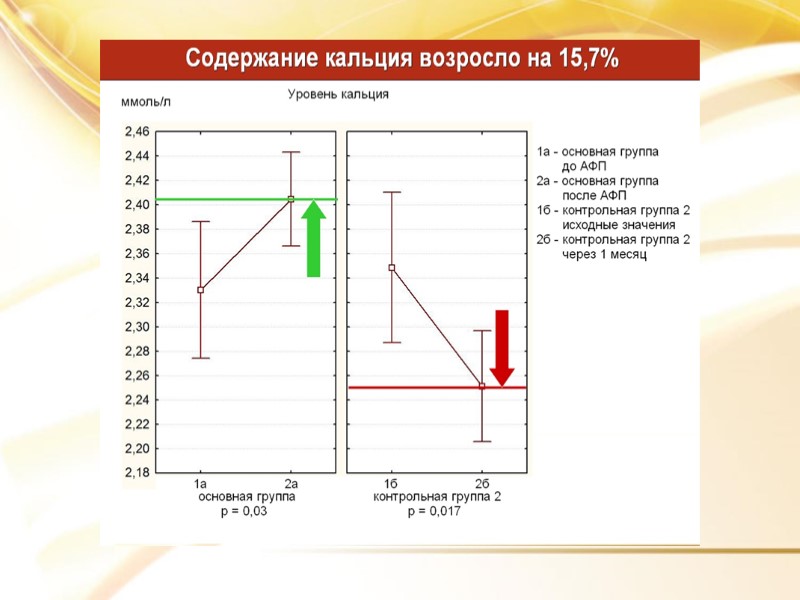 Содержание кальция возросло на 15,7%

ммоль/л

Уровень кальция

2,46
2,44
2,42
2,40
2,38
2,36
2,34
2,32
2,30
2,28
2,26
2,24
2,22
2,20
2,18

1а
2а
основная группа
p = 0,03

1б
2б
контрольная группа 2
p = 0,017

1а - основная группа до АФП
2а - основная группа после АФП
1б - контрольная группа 2 исходные значения
2б - контрольная группа 2 через 1 месяц